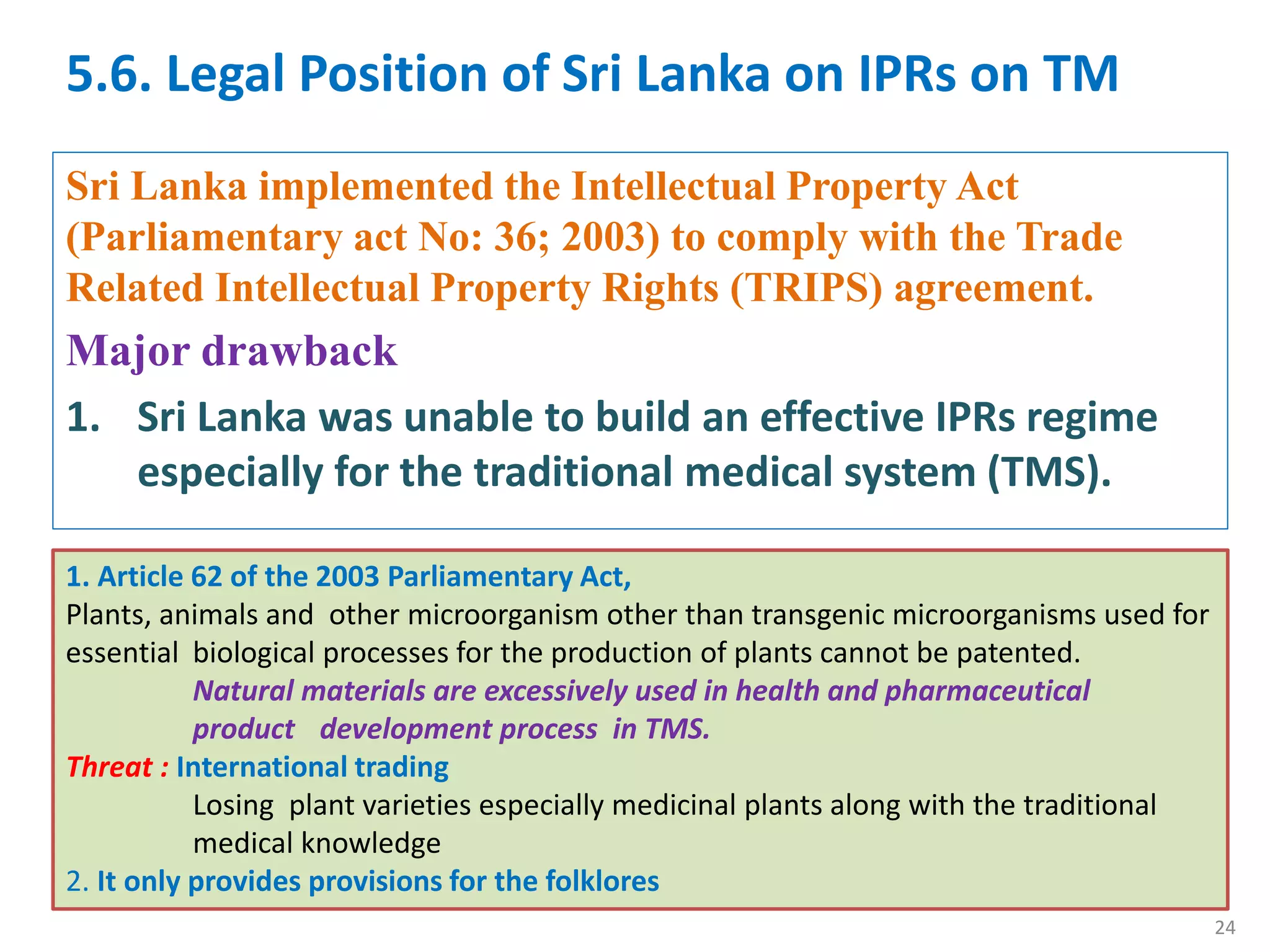 5.6. Legal Position of Sri Lanka on IPRs on TM

Sri Lanka implemented the Intellectual Property Act (Parliamentary act No: 36; 2003) to comply with the Trade Related Intellectual Property Rights (TRIPS) agreement.

Major drawback

1. Sri Lanka was unable to build an effective IPRs regime especially for the traditional medical system (TMS).

1. Article 62 of the 2003 Parliamentary Act,
Plants, animals and other microorganism other than transgenic microorganisms used for essential biological processes for the production of plants cannot be patented.
Natural materials are excessively used in health and pharmaceutical product development process in TMS.
Threat : International trading
Losing plant varieties especially medicinal plants along with the traditional medical knowledge
2. It only provides provisions for the folklores

24